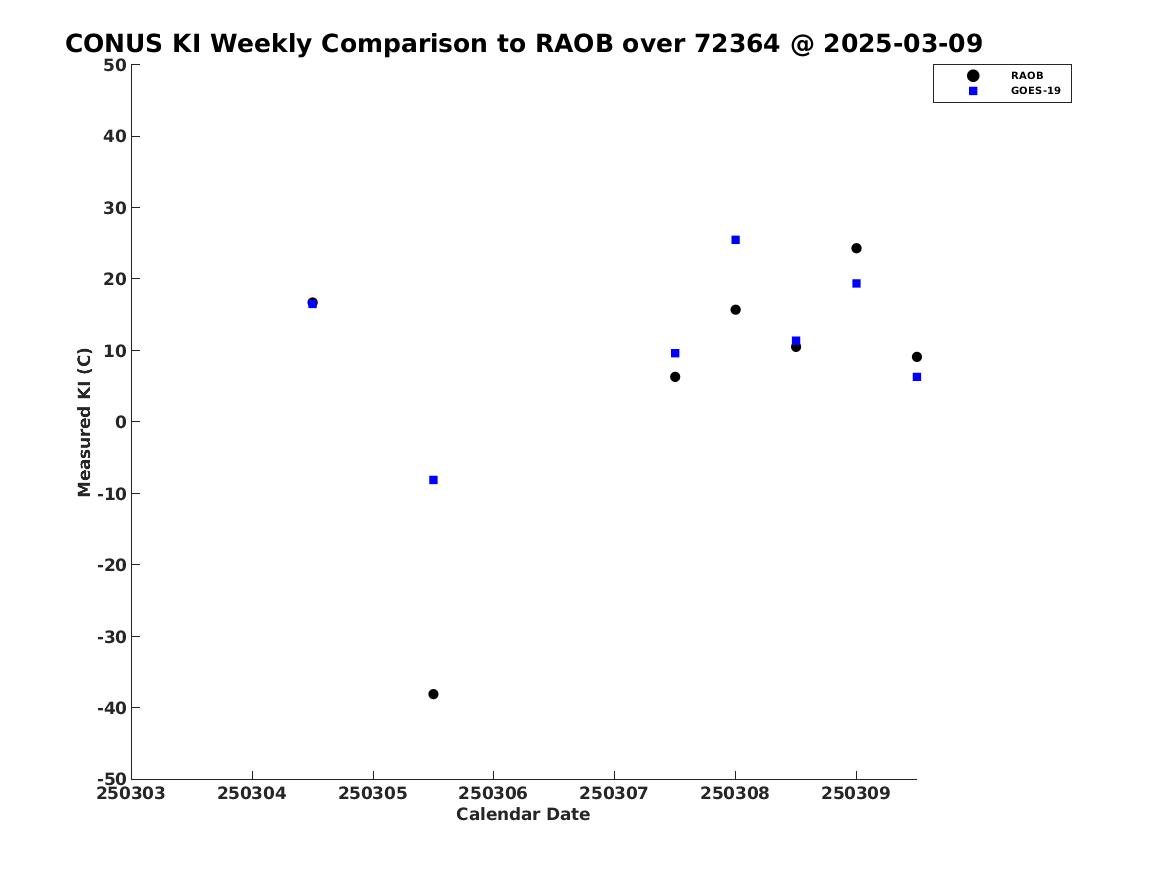 CONUS KI Weekly Comparison to RAOB over 72364 @ 2025-03-09

RAOB
GOES-19

Measured KI (C)

50
40
30
20
10
0
-10
-20
-30
-40
-50

250303 250304 250305 250306 250307 250308 250309

Calendar Date